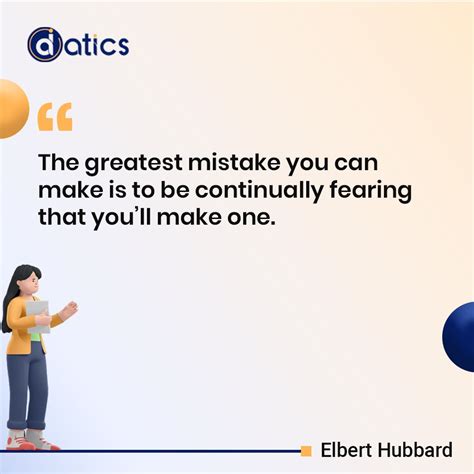 datics

“

The greatest mistake you can make is to be continually fearing that you’ll make one.

Elbert Hubbard